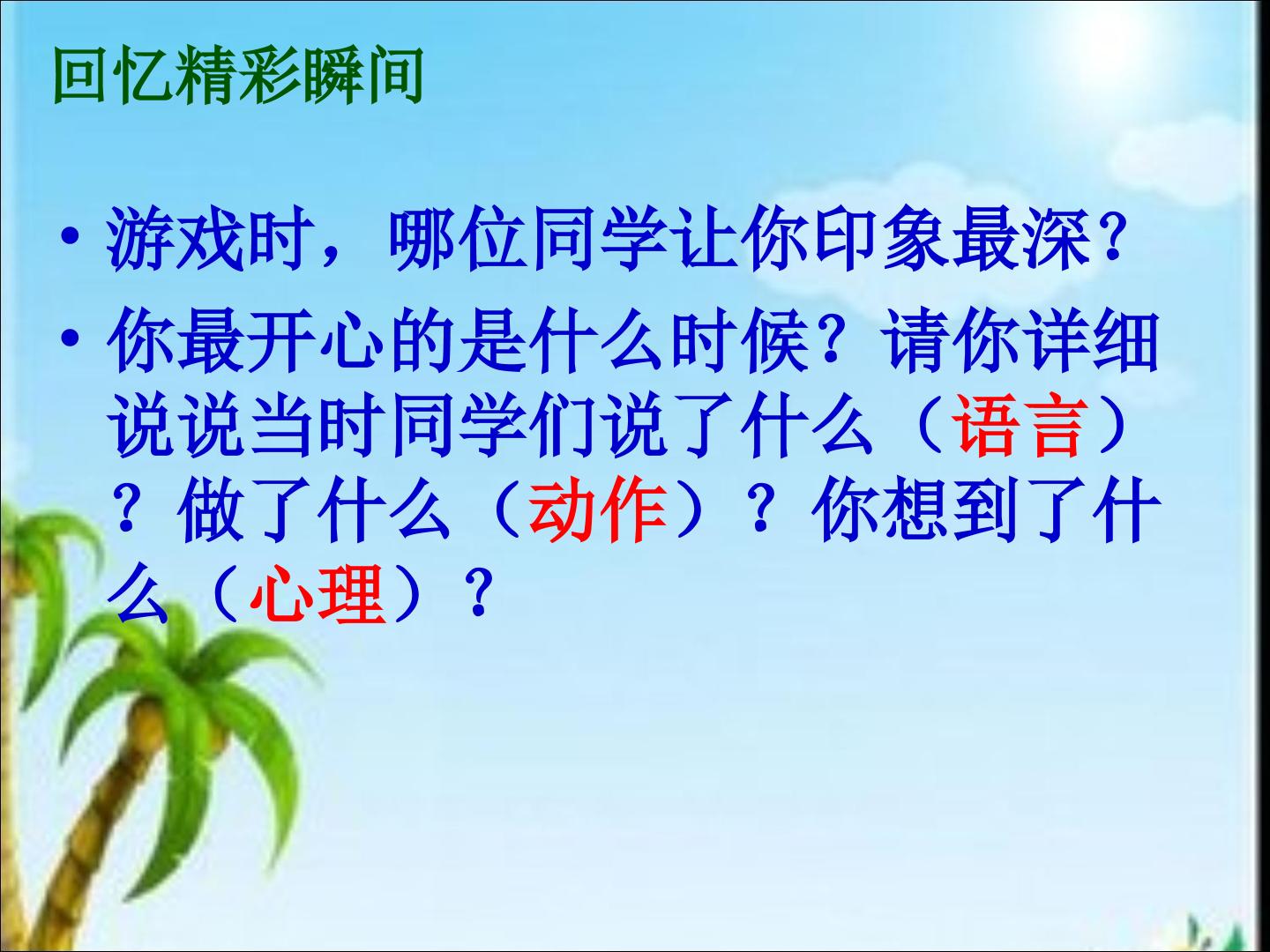 回忆精彩瞬间

• 游戏时，哪位同学让你印象最深？

• 你最开心的是什么时候？请你详细说说当时同学们说了什么（语言）？做了什么（动作）？你想到了什么（心理）？